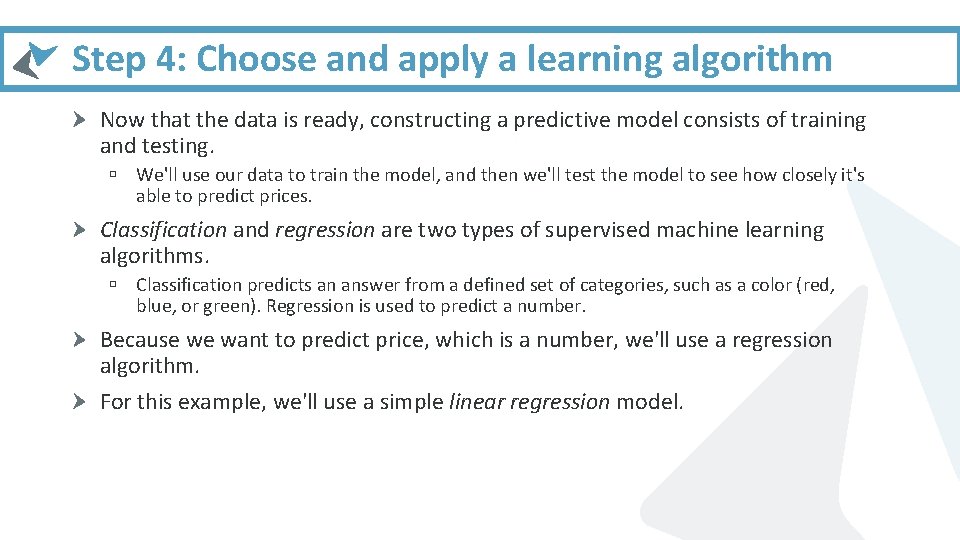 Step 4: Choose and apply a learning algorithm

Now that the data is ready, constructing a predictive model consists of training and testing.

We'll use our data to train the model, and then we'll test the model to see how closely it's able to predict prices.

Classification and regression are two types of supervised machine learning algorithms.

Classification predicts an answer from a defined set of categories, such as a color (red, blue, or green). Regression is used to predict a number.

Because we want to predict price, which is a number, we'll use a regression algorithm.

For this example, we'll use a simple linear regression model.